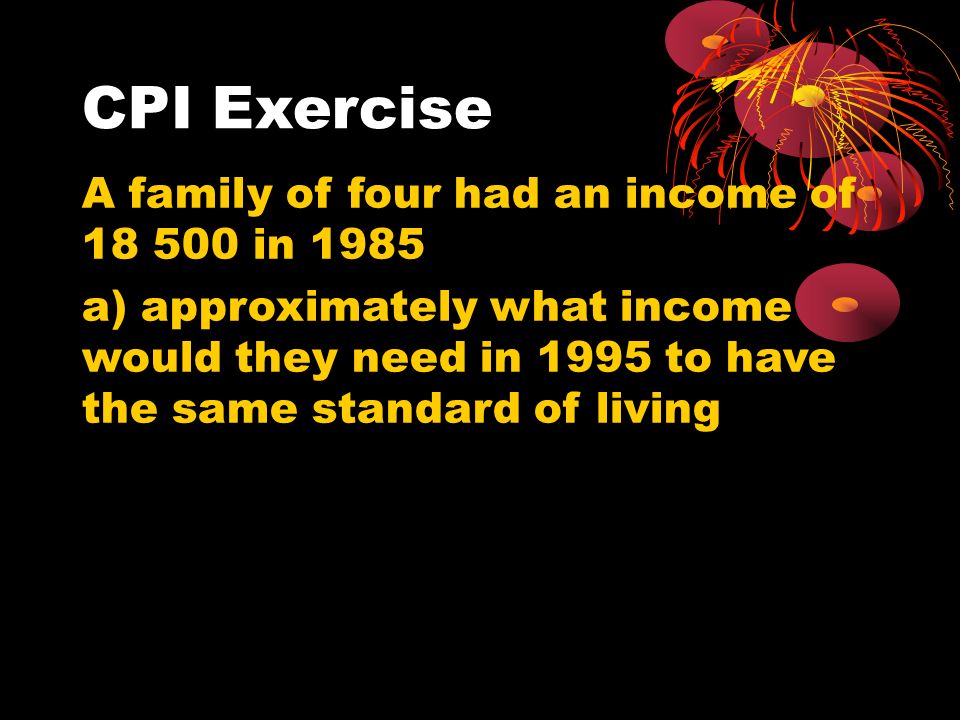 CPI Exercise

A family of four had an income of 18 500 in 1985

a) approximately what income would they need in 1995 to have the same standard of living